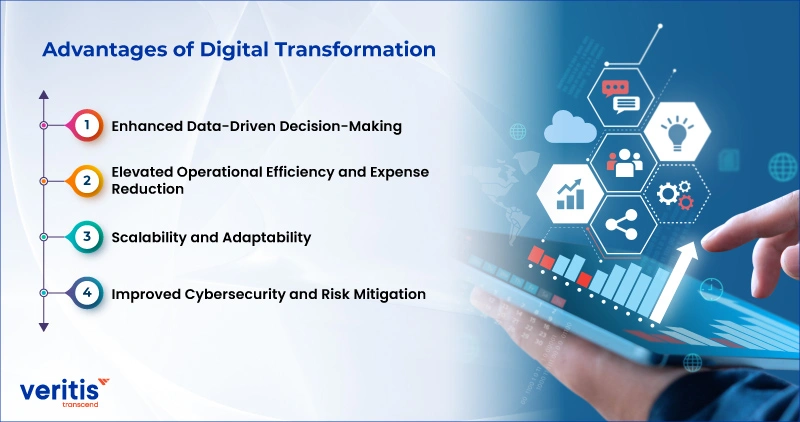 Advantages of Digital Transformation

1 Enhanced Data-Driven Decision-Making

2 Elevated Operational Efficiency and Expense Reduction

3 Scalability and Adaptability

4 Improved Cybersecurity and Risk Mitigation

veritis
transcend